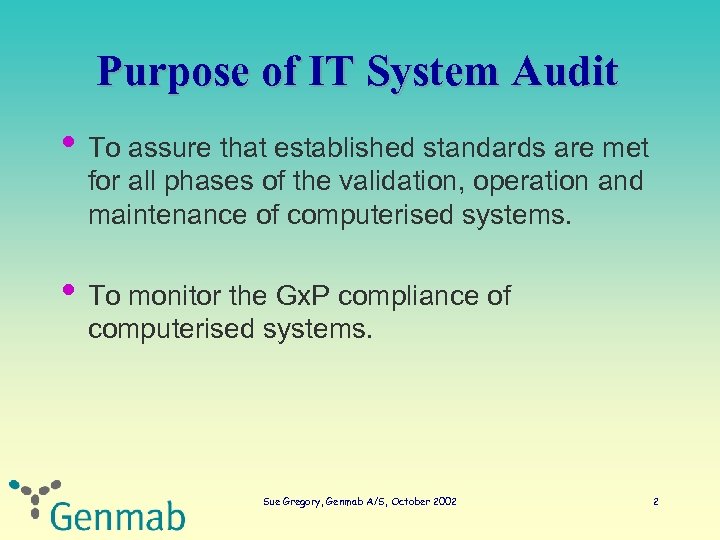 Purpose of IT System Audit

• To assure that established standards are met for all phases of the validation, operation and maintenance of computerised systems.

• To monitor the GxP compliance of computerised systems.

Genmab

Sue Gregory, Genmab A/S, October 2002

2